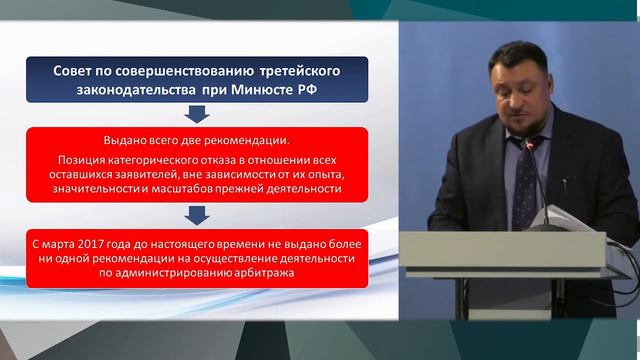 Совет по совершенствованию третейского законодательства при Минюсте РФ

Выдано всего две рекомендации.

Позиция категорического отказа в отношении всех оставшихся заявителей, вне зависимости от их опыта, значительности и масштабов прежней деятельности

С марта 2017 года до настоящего времени не выдано более ни одной рекомендации на осуществление деятельности по администрированию арбитража